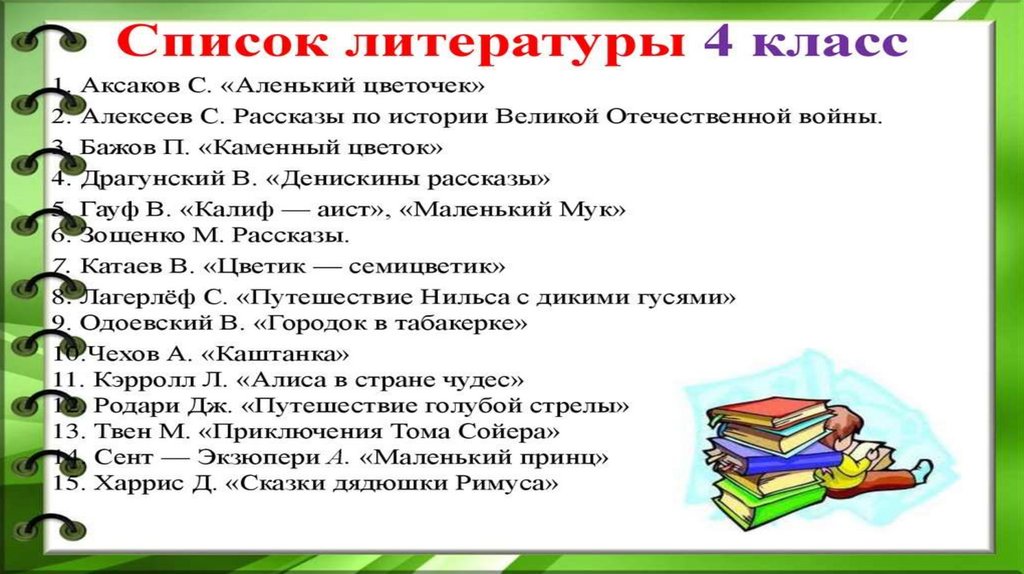 Список литературы 4 класс

1. Аксаков С. «Аленький цветочек»
2. Алексеев С. Рассказы по истории Великой Отечественной войны.
3. Бажов П. «Каменный цветок»
4. Драгунский В. «Денискины рассказы»
5. Гауф В. «Калиф — аист», «Маленький Мук»
6. Зощенко М. Рассказы.
7. Катаев В. «Цветик — семицветик»
8. Лагерлёф С. «Путешествие Нильса с дикими гусями»
9. Одоевский В. «Городок в табакерке»
10.Чехов А. «Каштанка»
11. Кэрролл Л. «Алиса в стране чудес»
12. Родари Дж. «Путешествие голубой стрелы»
13. Твен М. «Приключения Тома Сойера»
14. Сент — Экзюпери А. «Маленький принц»
15. Харрис Д. «Сказки дядюшки Римуса»